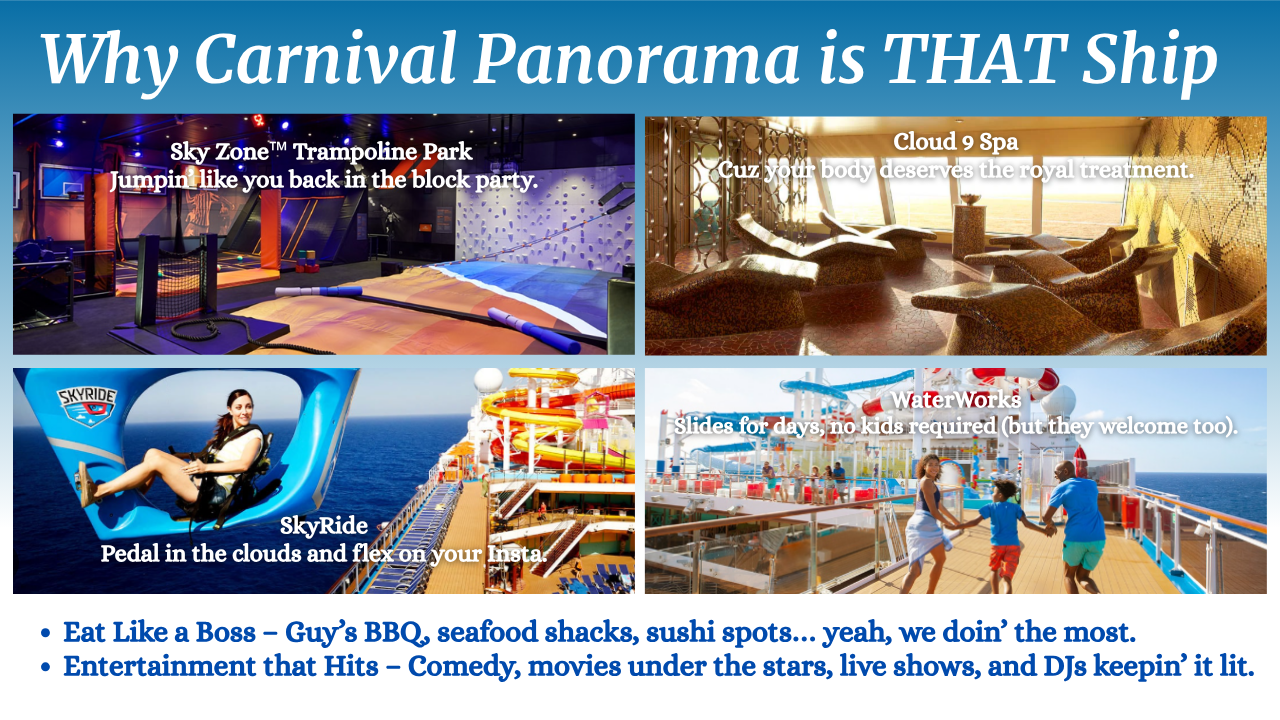 Why Carnival Panorama is THAT Ship

Sky Zone™ Trampoline Park
Jumpin' like you back in the block party.

Cloud 9 Spa
Cuz your body deserves the royal treatment.

SKYRIDE

SkyRide
Pedal in the clouds and flex on your Insta.

WaterWorks
Slides for days, no kids required (but they welcome too).

• Eat Like a Boss – Guy's BBQ, seafood shacks, sushi spots… yeah, we doin' the most.
• Entertainment that Hits – Comedy, movies under the stars, live shows, and DJs keepin' it lit.